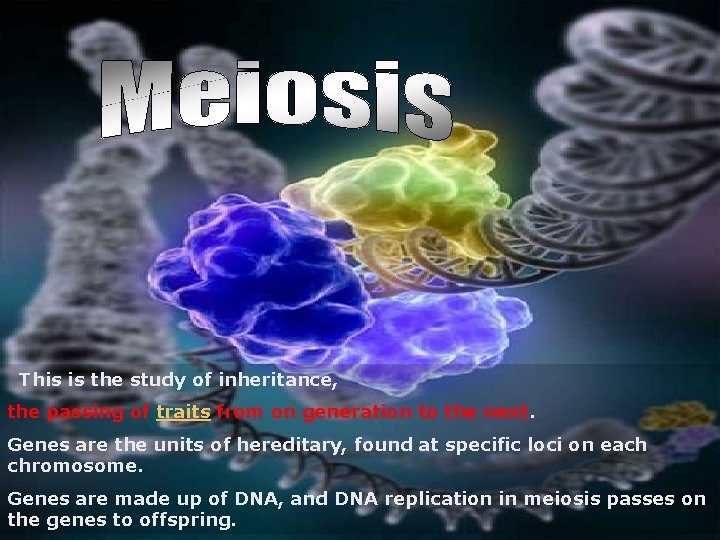 Meiosis

This is the study of inheritance, the passing of traits from on generation to the next.

Genes are the units of hereditary, found at specific loci on each chromosome.

Genes are made up of DNA, and DNA replication in meiosis passes on the genes to offspring.